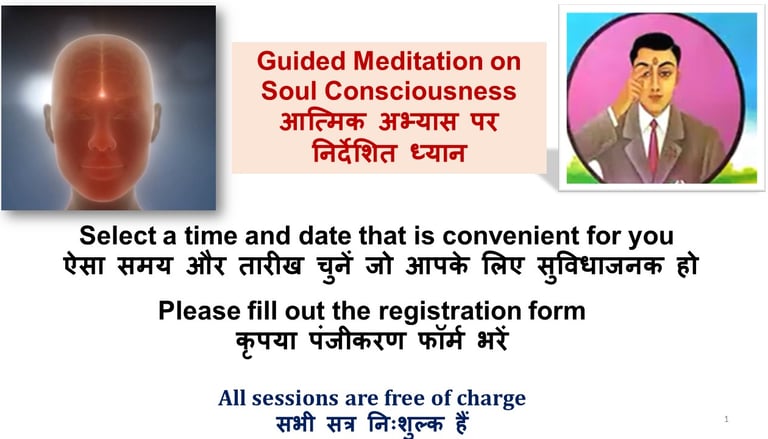 Guided Meditation on Soul Consciousness
आत्मिक अभ्यास पर निर्देशित ध्यान

Select a time and date that is convenient for you
ऐसा समय और तारीख चुनें जो आपके लिए सुविधाजनक हो

Please fill out the registration form
कृपया पंजीकरण फॉर्म भरें

All sessions are free of charge
सभी सत्र निःशुल्क हैं

1